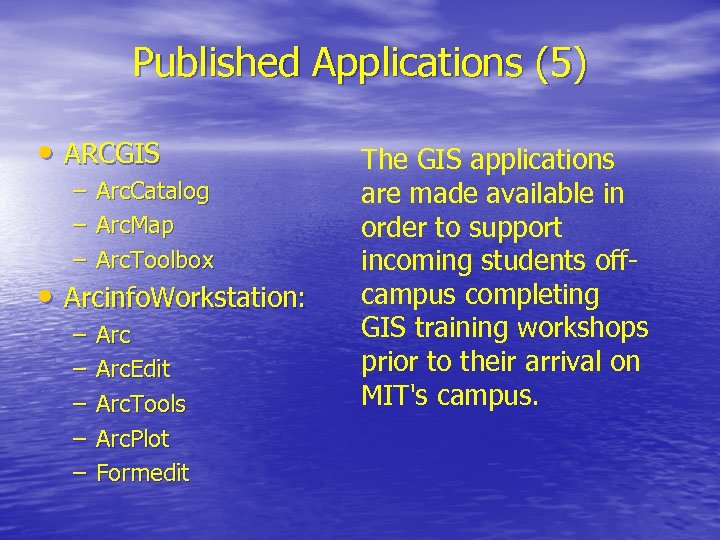 Published Applications (5)

• ARCGIS
– ArcCatalog
– ArcMap
– ArcToolbox
• ArcinfoWorkstation:
– Arc
– ArcEdit
– ArcTools
– ArcPlot
– Formedit

The GIS applications are made available in order to support incoming students off-campus completing GIS training workshops prior to their arrival on MIT's campus.